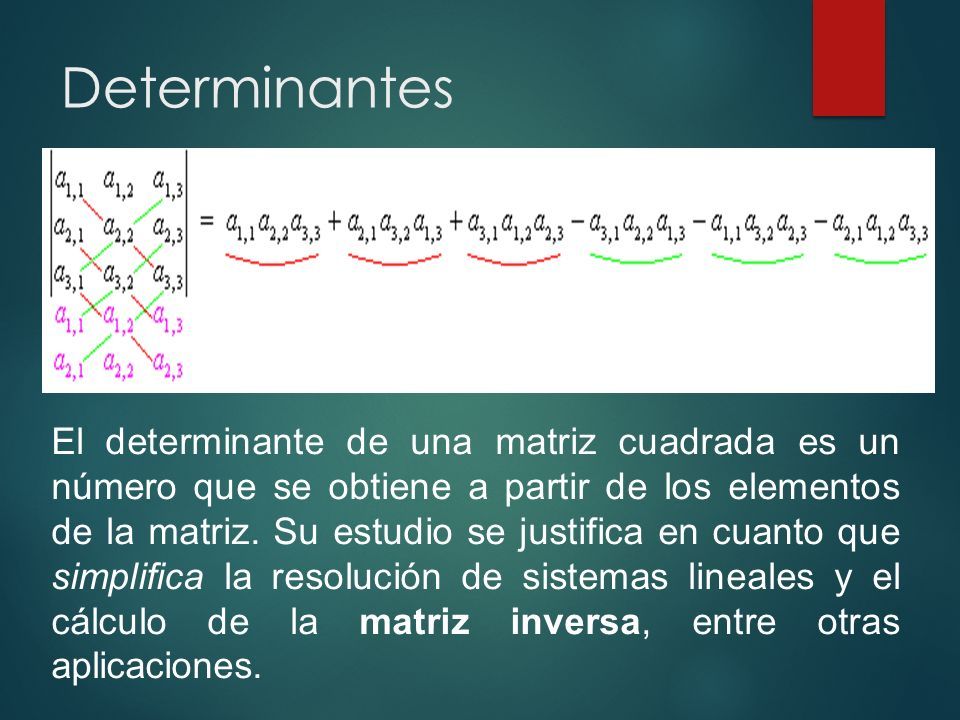 Determinantes

$\begin{vmatrix} a_{1,1} & a_{1,2} & a_{1,3} \\ a_{2,1} & a_{2,2} & a_{2,3} \\ a_{3,1} & a_{3,2} & a_{3,3} \end{vmatrix} = a_{1,1}a_{2,2}a_{3,3} + a_{2,1}a_{3,2}a_{1,3} + a_{3,1}a_{1,2}a_{2,3} - a_{3,1}a_{2,2}a_{1,3} - a_{1,1}a_{3,2}a_{2,3} - a_{2,1}a_{1,2}a_{3,3}$

$a_{1,1}$ $a_{1,2}$ $a_{1,3}$
$a_{2,1}$ $a_{2,2}$ $a_{2,3}$

El determinante de una matriz cuadrada es un número que se obtiene a partir de los elementos de la matriz. Su estudio se justifica en cuanto que simplifica la resolución de sistemas lineales y el cálculo de la matriz inversa, entre otras aplicaciones.